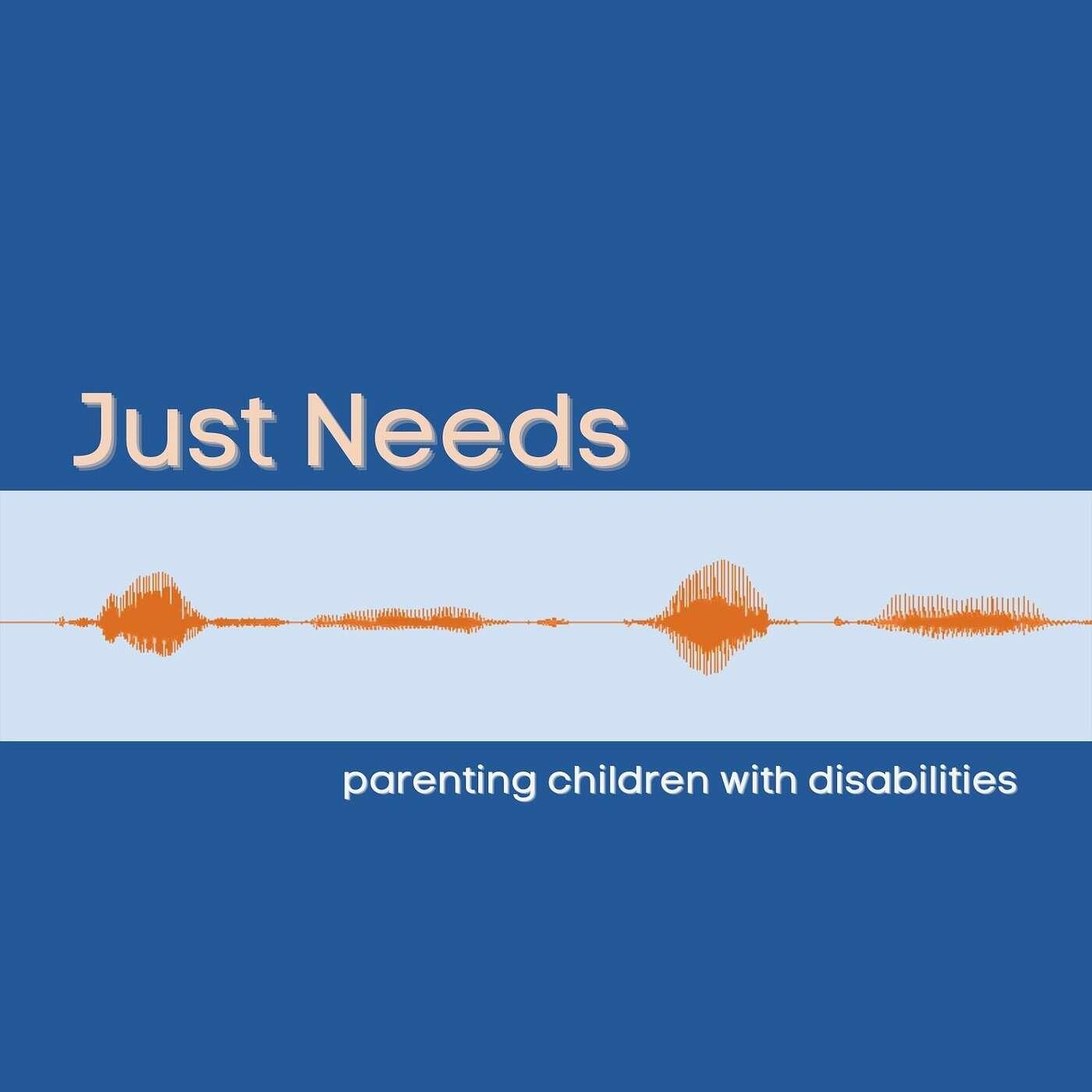 Just Needs

parenting children with disabilities